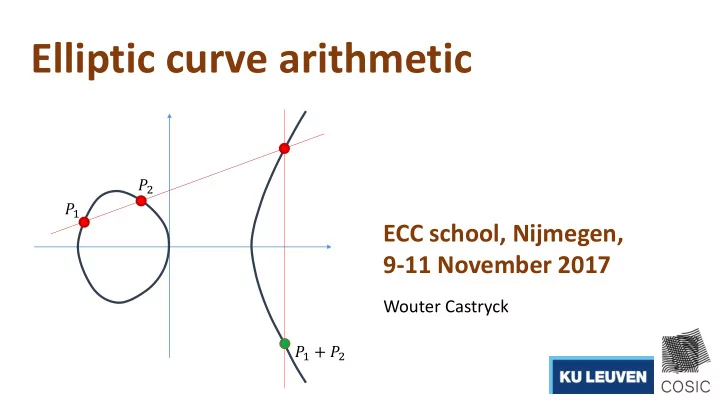 Elliptic curve arithmetic

$P_2$
$P_1$
$P_1 + P_2$

ECC school, Nijmegen, 9-11 November 2017

Wouter Castryck

KU LEUVEN
COSIC